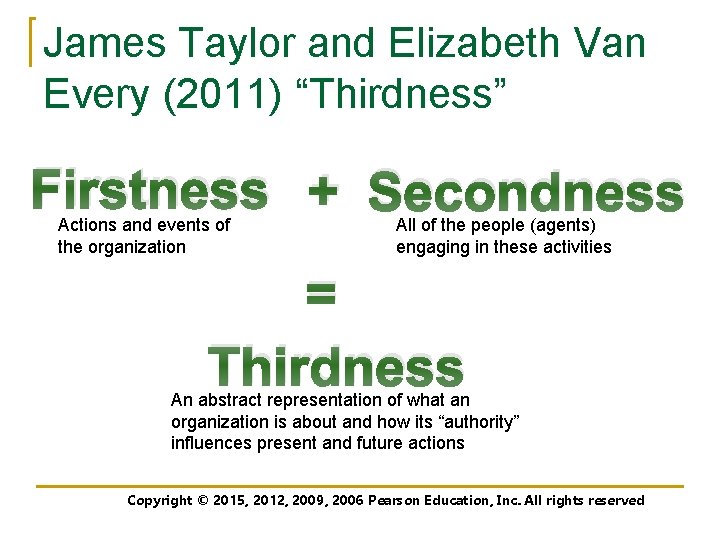 James Taylor and Elizabeth Van Every (2011) “Thirdness”

Firstness + Secondness

Actions and events of the organization

All of the people (agents) engaging in these activities

=

Thirdness

An abstract representation of what an organization is about and how its “authority” influences present and future actions

Copyright © 2015, 2012, 2009, 2006 Pearson Education, Inc. All rights reserved